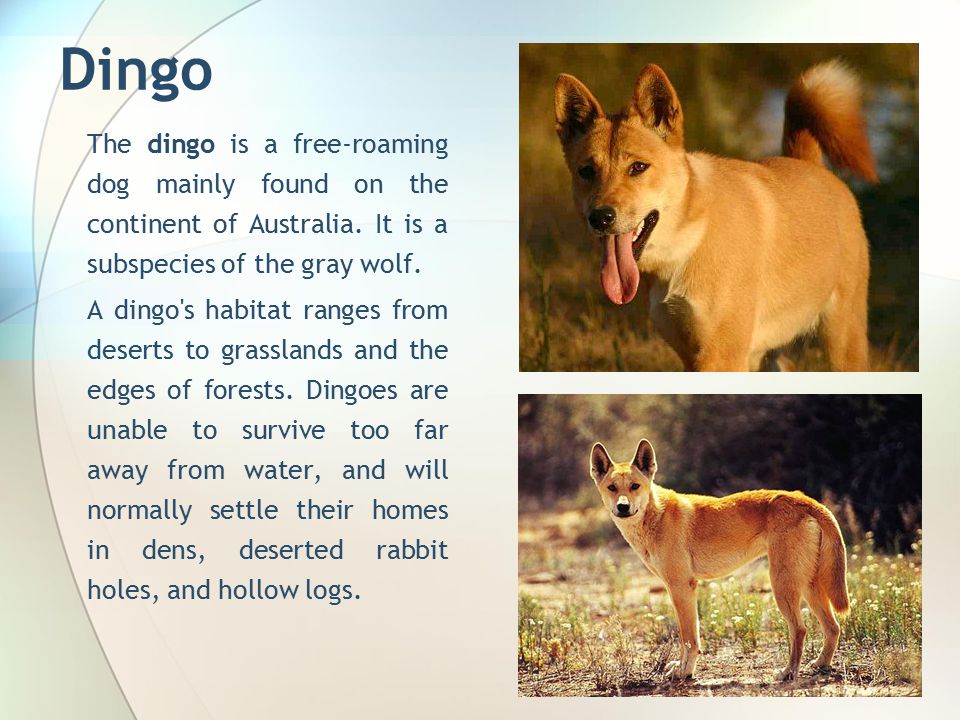 Dingo

The dingo is a free-roaming dog mainly found on the continent of Australia. It is a subspecies of the gray wolf.

A dingo's habitat ranges from deserts to grasslands and the edges of forests. Dingoes are unable to survive too far away from water, and will normally settle their homes in dens, deserted rabbit holes, and hollow logs.